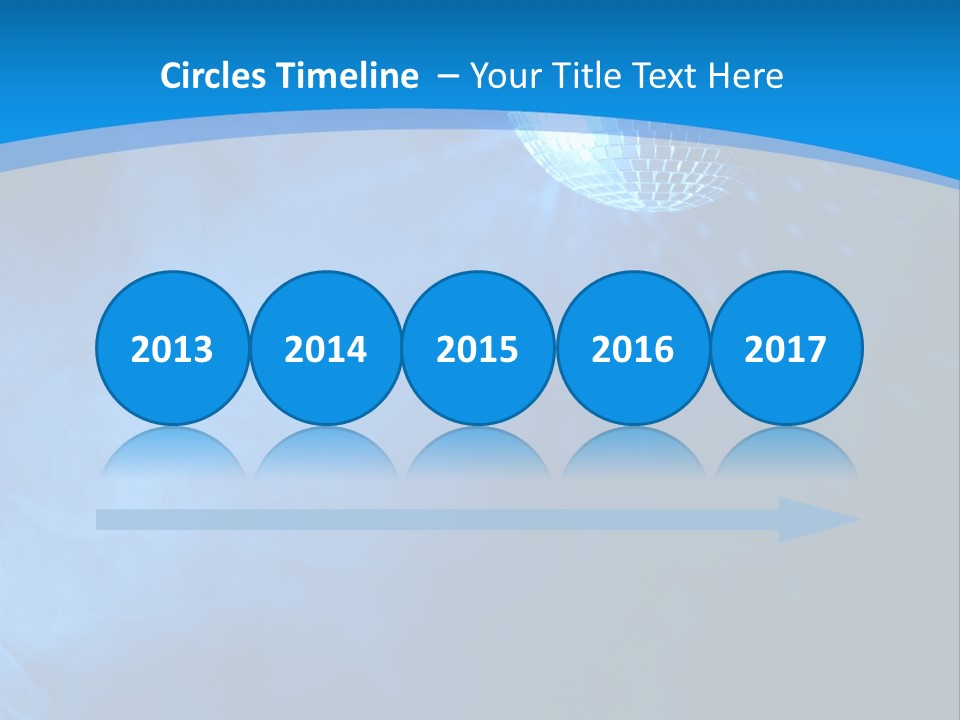 Circles Timeline – Your Title Text Here

2013

2014

2015

2016

2017